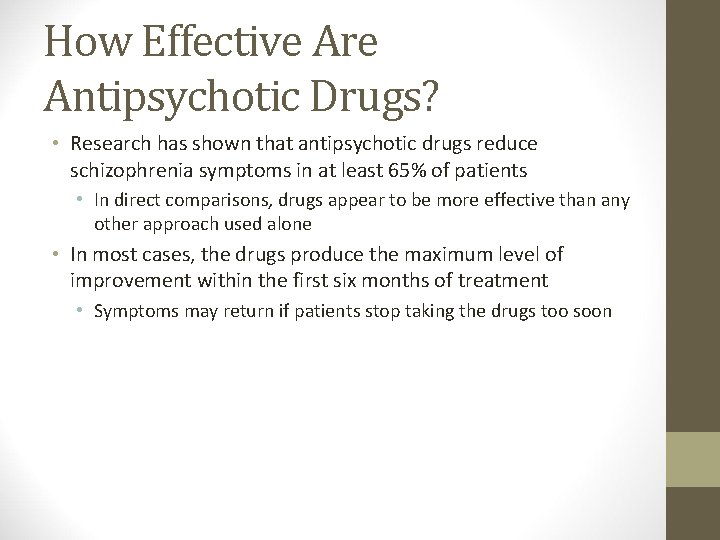 How Effective Are Antipsychotic Drugs?

• Research has shown that antipsychotic drugs reduce schizophrenia symptoms in at least 65% of patients
 • In direct comparisons, drugs appear to be more effective than any other approach used alone
• In most cases, the drugs produce the maximum level of improvement within the first six months of treatment
 • Symptoms may return if patients stop taking the drugs too soon